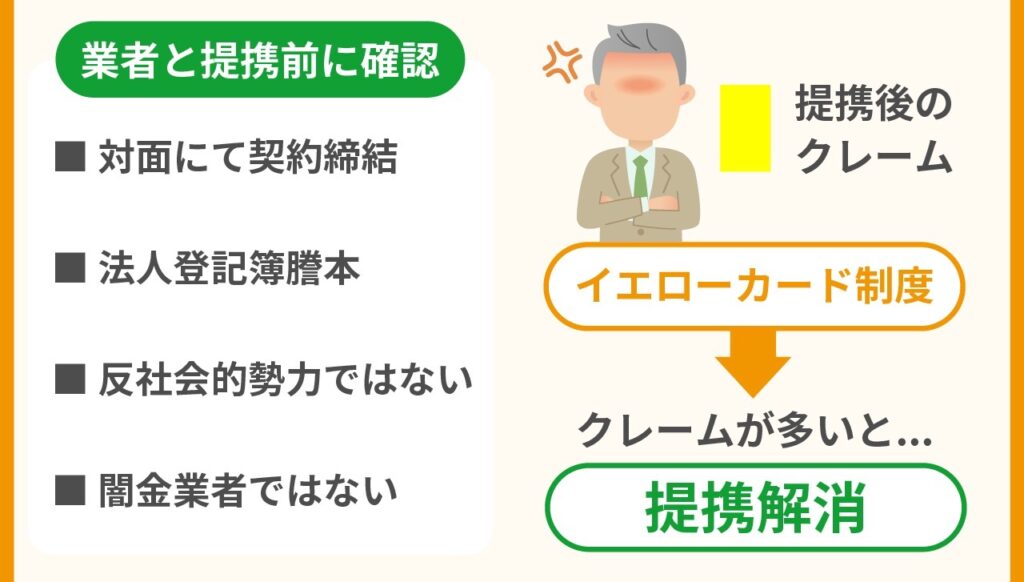 業者と提携前に確認

■ 対面にて契約締結

■ 法人登記簿謄本

■ 反社会的勢力ではない

■ 闇金業者ではない

提携後のクレーム

イエローカード制度

クレームが多いと…

提携解消